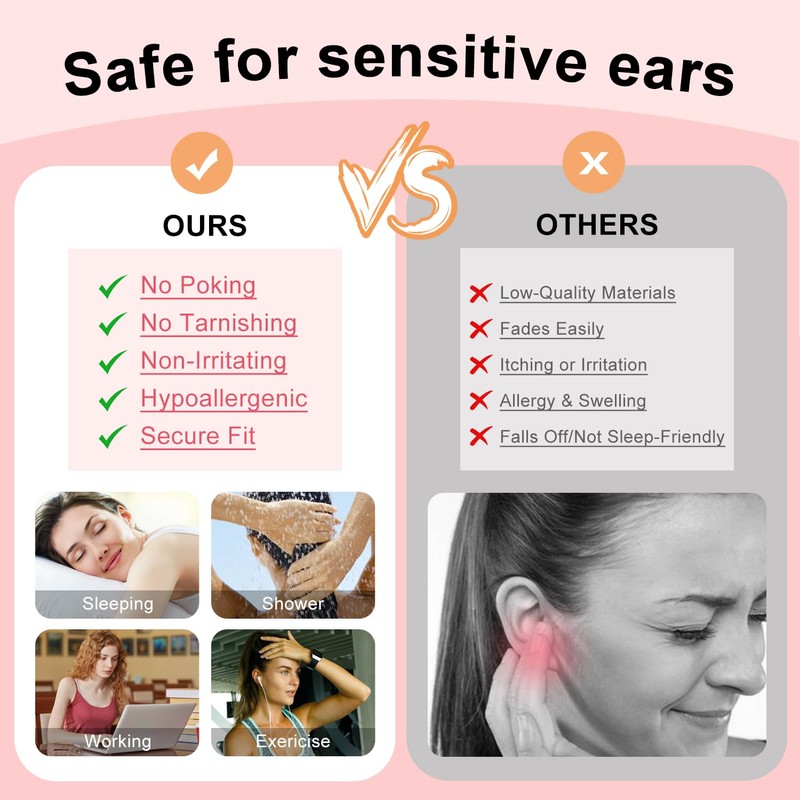 Safe for sensitive ears

VS

OURS

No Poking
No Tarnishing
Non-Irritating
Hypoallergenic
Secure Fit

Sleeping
Shower
Working
Exericise

OTHERS

Low-Quality Materials
Fades Easily
Itching or Irritation
Allergy & Swelling
Falls Off/Not Sleep-Friendly